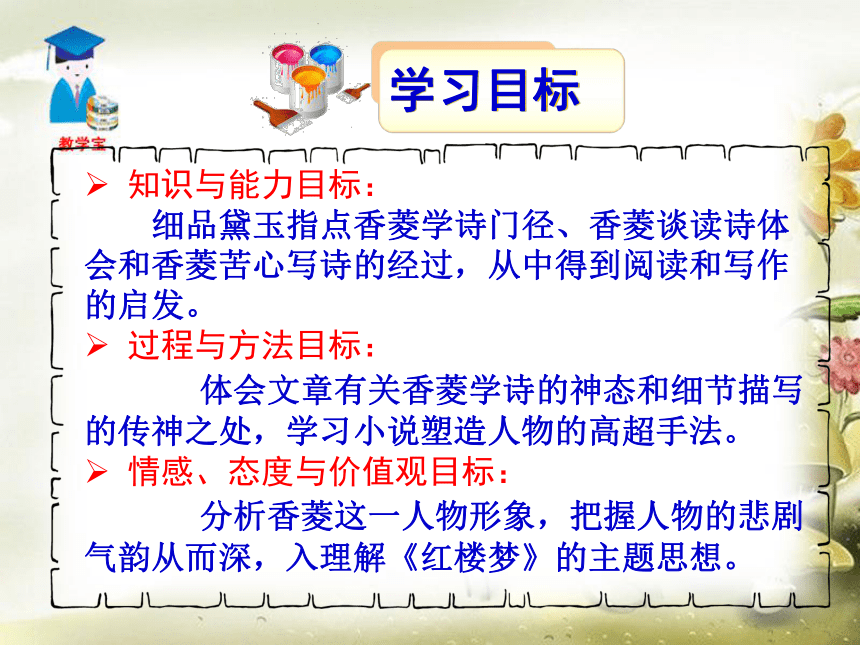 教学宝

学习目标

➢ 知识与能力目标：

细品黛玉指点香菱学诗门径、香菱谈读诗体会和香菱苦心写诗的经过，从中得到阅读和写作的启发。

➢ 过程与方法目标：

体会文章有关香菱学诗的神态和细节描写的传神之处，学习小说塑造人物的高超手法。

➢ 情感、态度与价值观目标：

分析香菱这一人物形象，把握人物的悲剧气韵从而深，入理解《红楼梦》的主题思想。